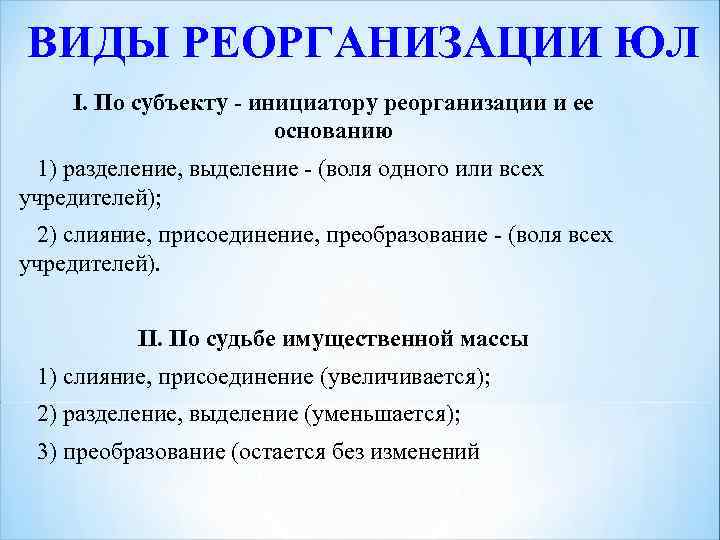 ВИДЫ РЕОРГАНИЗАЦИИ ЮЛ

I. По субъекту - инициатору реорганизации и ее основанию

1) разделение, выделение - (воля одного или всех учредителей);

2) слияние, присоединение, преобразование - (воля всех учредителей).

II. По судьбе имущественной массы

1) слияние, присоединение (увеличивается);

2) разделение, выделение (уменьшается);

3) преобразование (остается без изменений